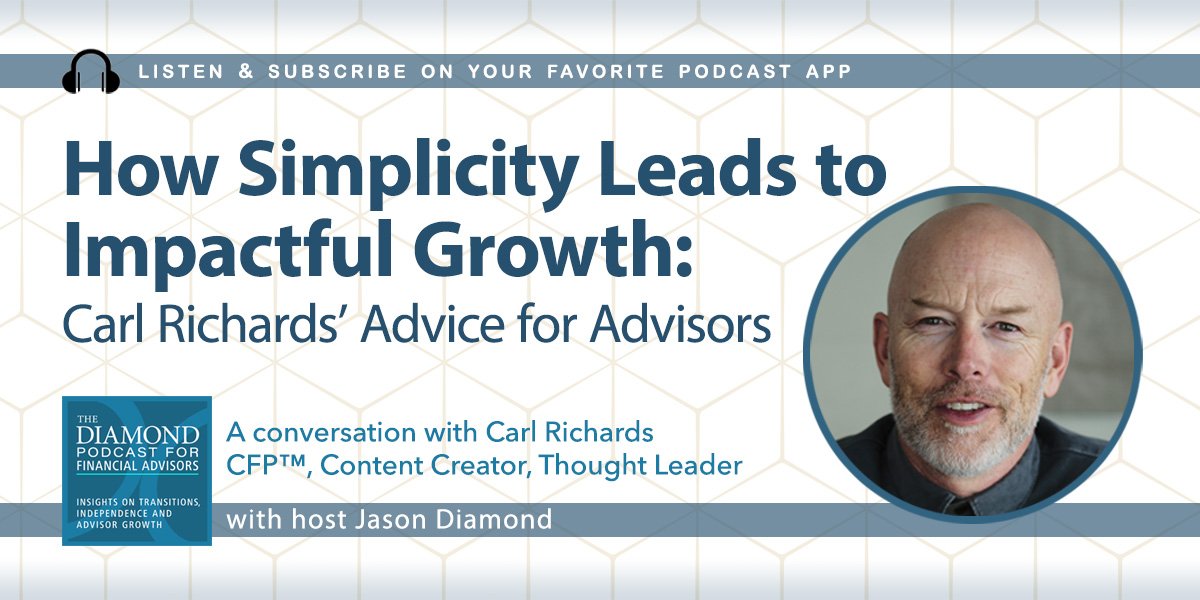 LISTEN & SUBSCRIBE ON YOUR FAVORITE PODCAST APP

How Simplicity Leads to Impactful Growth:

Carl Richards' Advice for Advisors

THE
DIAMOND
PODCAST FOR
FINANCIAL ADVISORS

INSIGHTS ON TRANSITIONS, INDEPENDENCE AND ADVISOR GROWTH

A conversation with Carl Richards
CFP™, Content Creator, Thought Leader

with host Jason Diamond